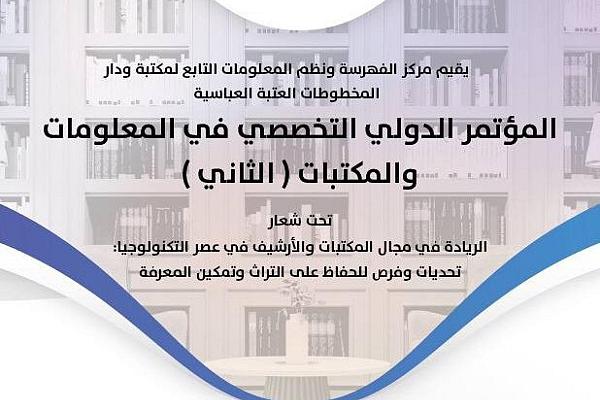 يقيم مركز الفهرسة ونظم المعلومات التابع لمكتبة ودار المخطوطات العتبة العباسية

المؤتمر الدولي التخصصي في المعلومات والمكتبات ( الثاني )

تحت شعار

الريادة في مجال المكتبات والأرشيف في عصر التكنولوجيا: تحديات وفرص للحفاظ على التراث وتمكين المعرفة